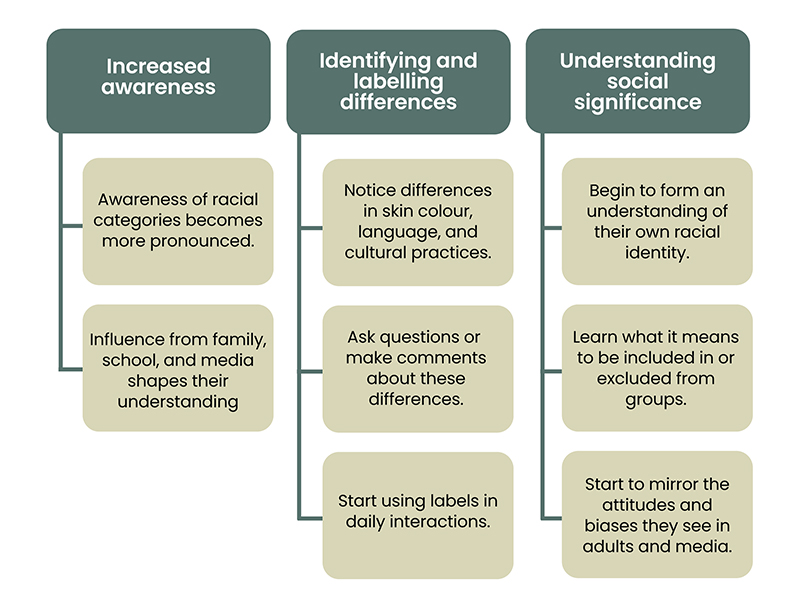 Increased awareness

Awareness of racial categories becomes more pronounced.

Influence from family, school, and media shapes their understanding

Identifying and labelling differences

Notice differences in skin colour, language, and cultural practices.

Ask questions or make comments about these differences.

Start using labels in daily interactions.

Understanding social significance

Begin to form an understanding of their own racial identity.

Learn what it means to be included in or excluded from groups.

Start to mirror the attitudes and biases they see in adults and media.